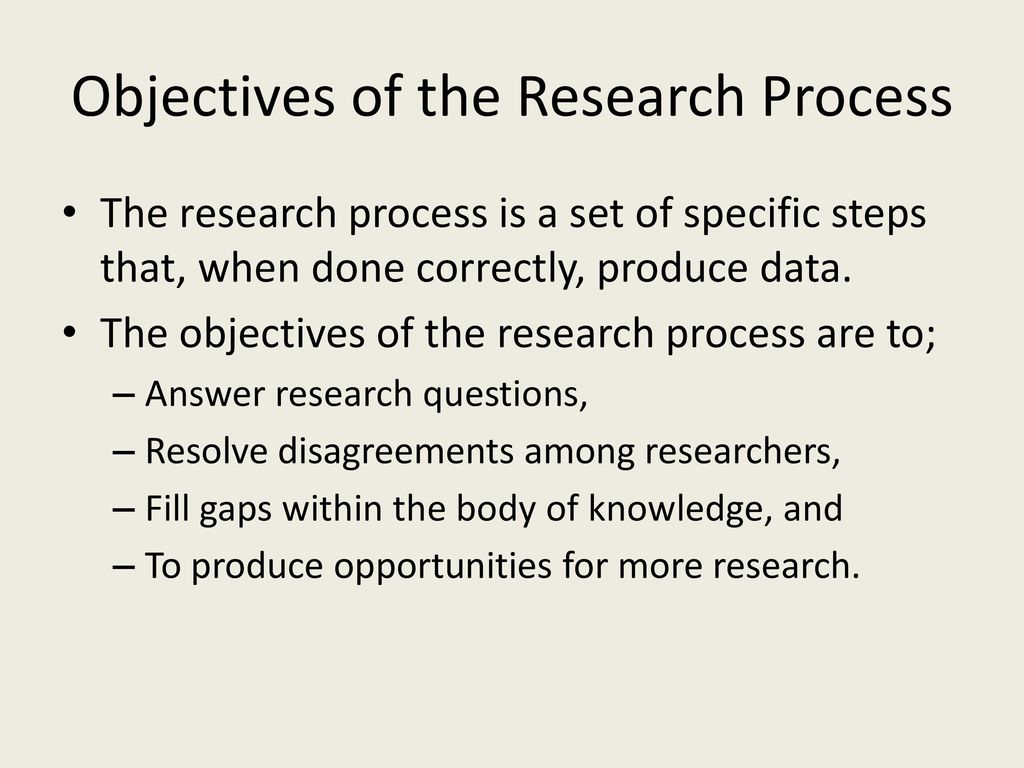 Objectives of the Research Process

• The research process is a set of specific steps that, when done correctly, produce data.
• The objectives of the research process are to;
 – Answer research questions,
 – Resolve disagreements among researchers,
 – Fill gaps within the body of knowledge, and
 – To produce opportunities for more research.